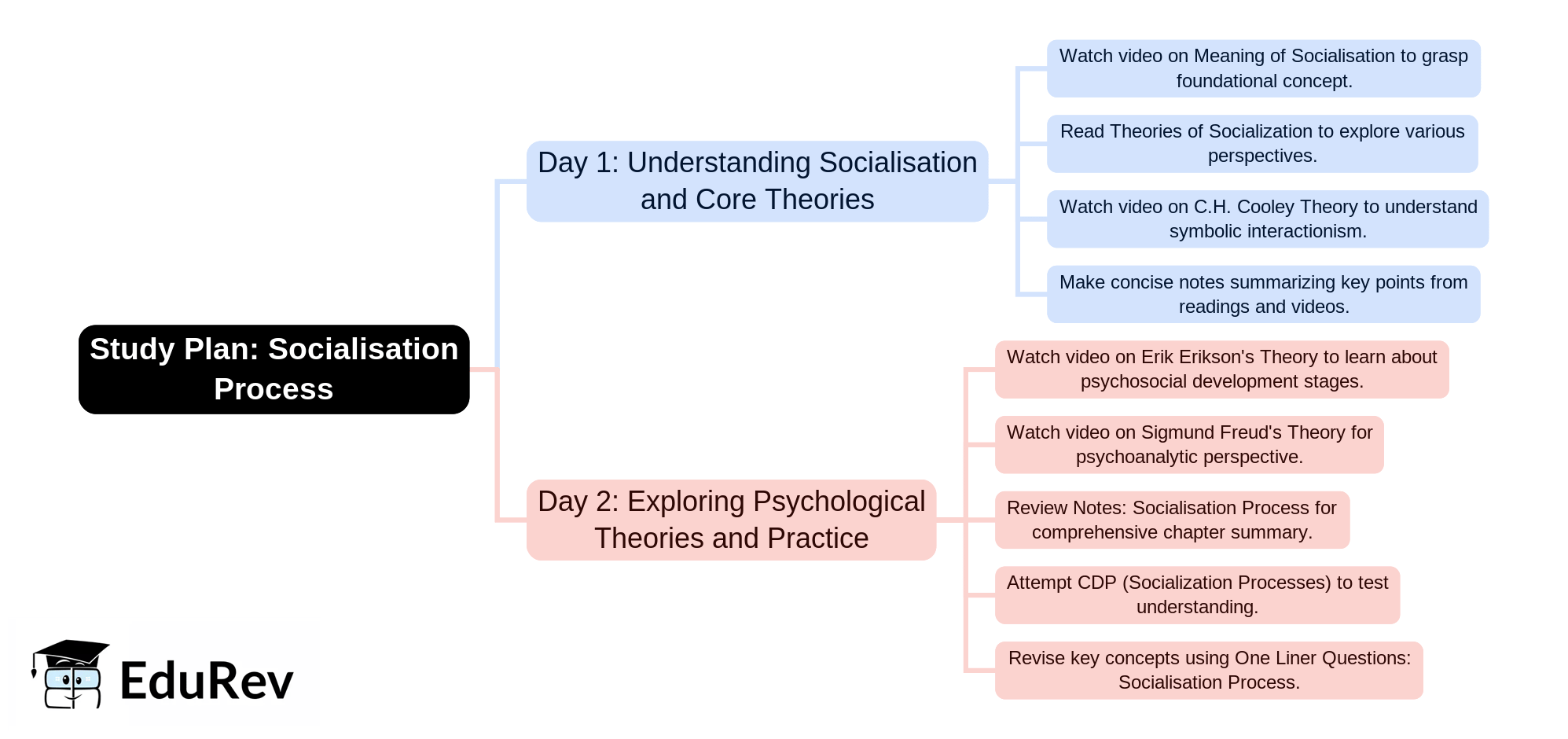 Study Plan: Socialisation Process

Day 1: Understanding Socialisation and Core Theories

Watch video on Meaning of Socialisation to grasp foundational concept.

Read Theories of Socialization to explore various perspectives.

Watch video on C.H. Cooley Theory to understand symbolic interactionism.

Make concise notes summarizing key points from readings and videos.

Day 2: Exploring Psychological Theories and Practice

Watch video on Erik Erikson's Theory to learn about psychosocial development stages.

Watch video on Sigmund Freud's Theory for psychoanalytic perspective.

Review Notes: Socialisation Process for comprehensive chapter summary.

Attempt CDP (Socialization Processes) to test understanding.

Revise key concepts using One Liner Questions: Socialisation Process.

EduRev